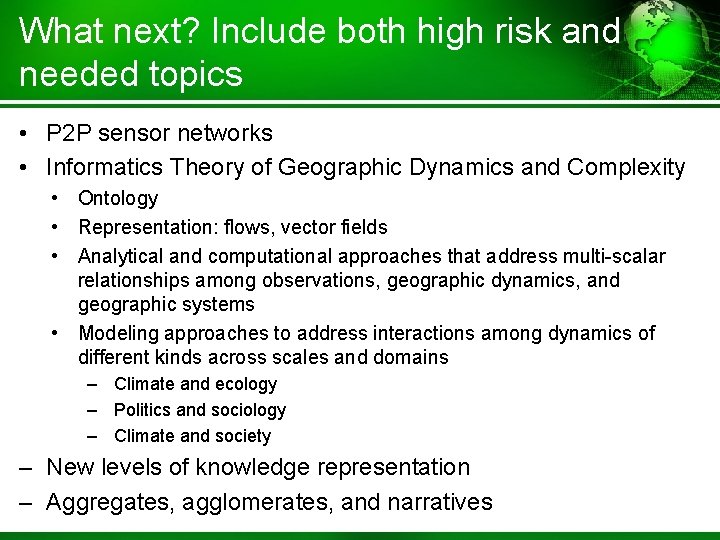 What next? Include both high risk and needed topics

• P2P sensor networks
• Informatics Theory of Geographic Dynamics and Complexity
  • Ontology
  • Representation: flows, vector fields
  • Analytical and computational approaches that address multi-scalar relationships among observations, geographic dynamics, and geographic systems
  • Modeling approaches to address interactions among dynamics of different kinds across scales and domains
    – Climate and ecology
    – Politics and sociology
    – Climate and society
– New levels of knowledge representation
– Aggregates, agglomerates, and narratives